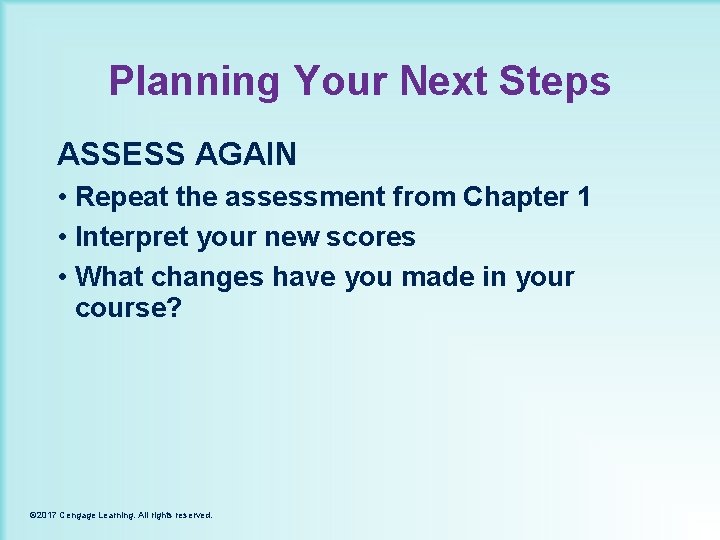 Planning Your Next Steps

ASSESS AGAIN

• Repeat the assessment from Chapter 1
• Interpret your new scores
• What changes have you made in your course?

©2017 Cengage Learning. All rights reserved.